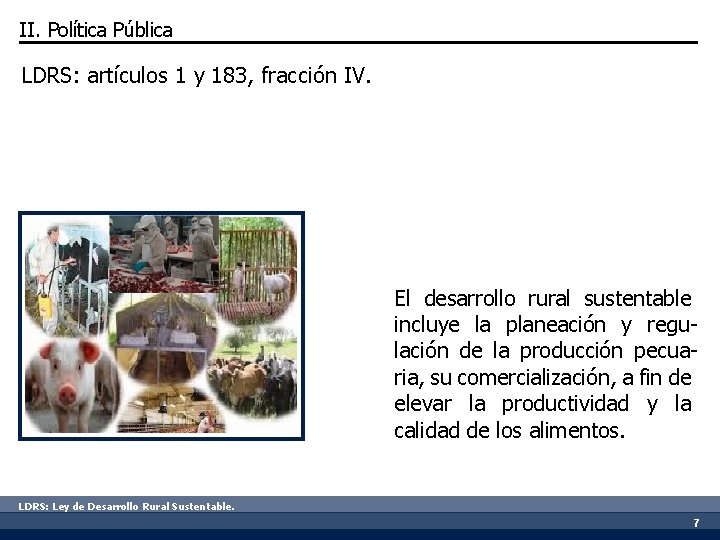 II. Política Pública

LDRS: artículos 1 y 183, fracción IV.

El desarrollo rural sustentable incluye la planeación y regulación de la producción pecuaria, su comercialización, a fin de elevar la productividad y la calidad de los alimentos.

LDRS: Ley de Desarrollo Rural Sustentable.

7